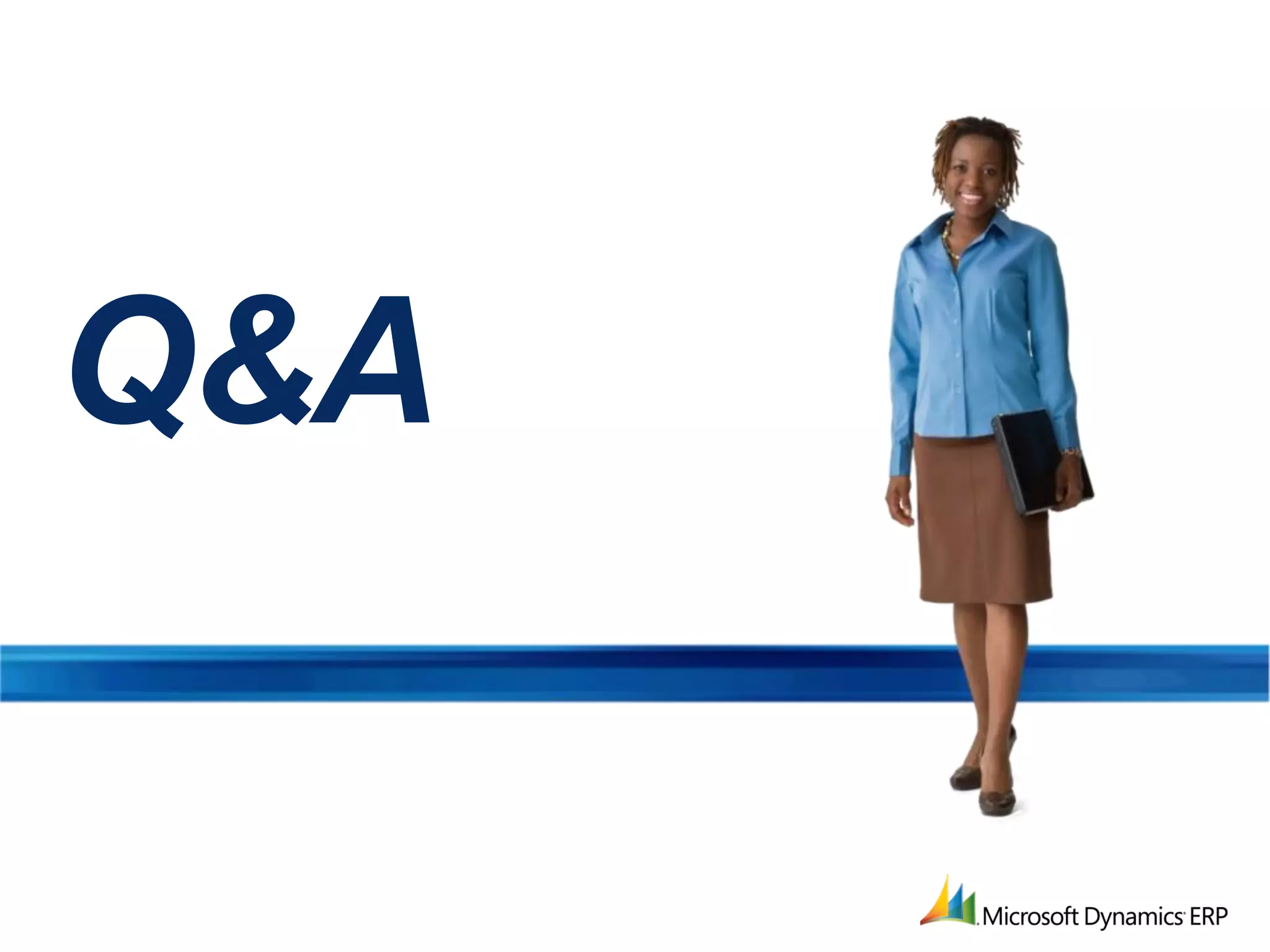 Q&A

Microsoft Dynamics ERP